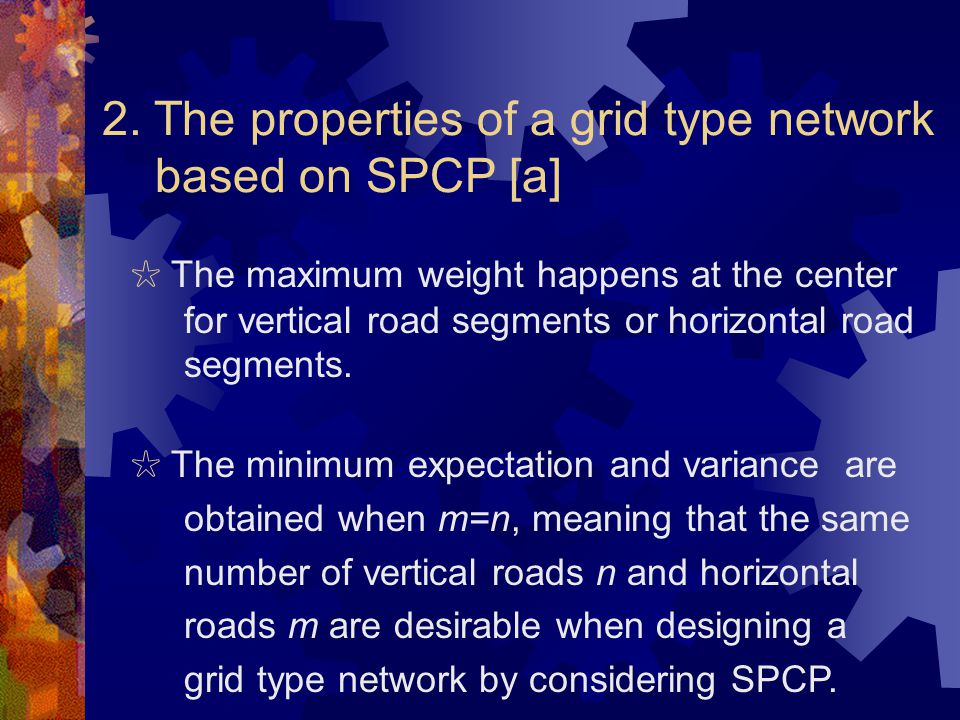 2. The properties of a grid type network based on SPCP [a]

☆ The maximum weight happens at the center for vertical road segments or horizontal road segments.

☆ The minimum expectation and variance are obtained when $m=n$, meaning that the same number of vertical roads $n$ and horizontal roads $m$ are desirable when designing a grid type network by considering SPCP.